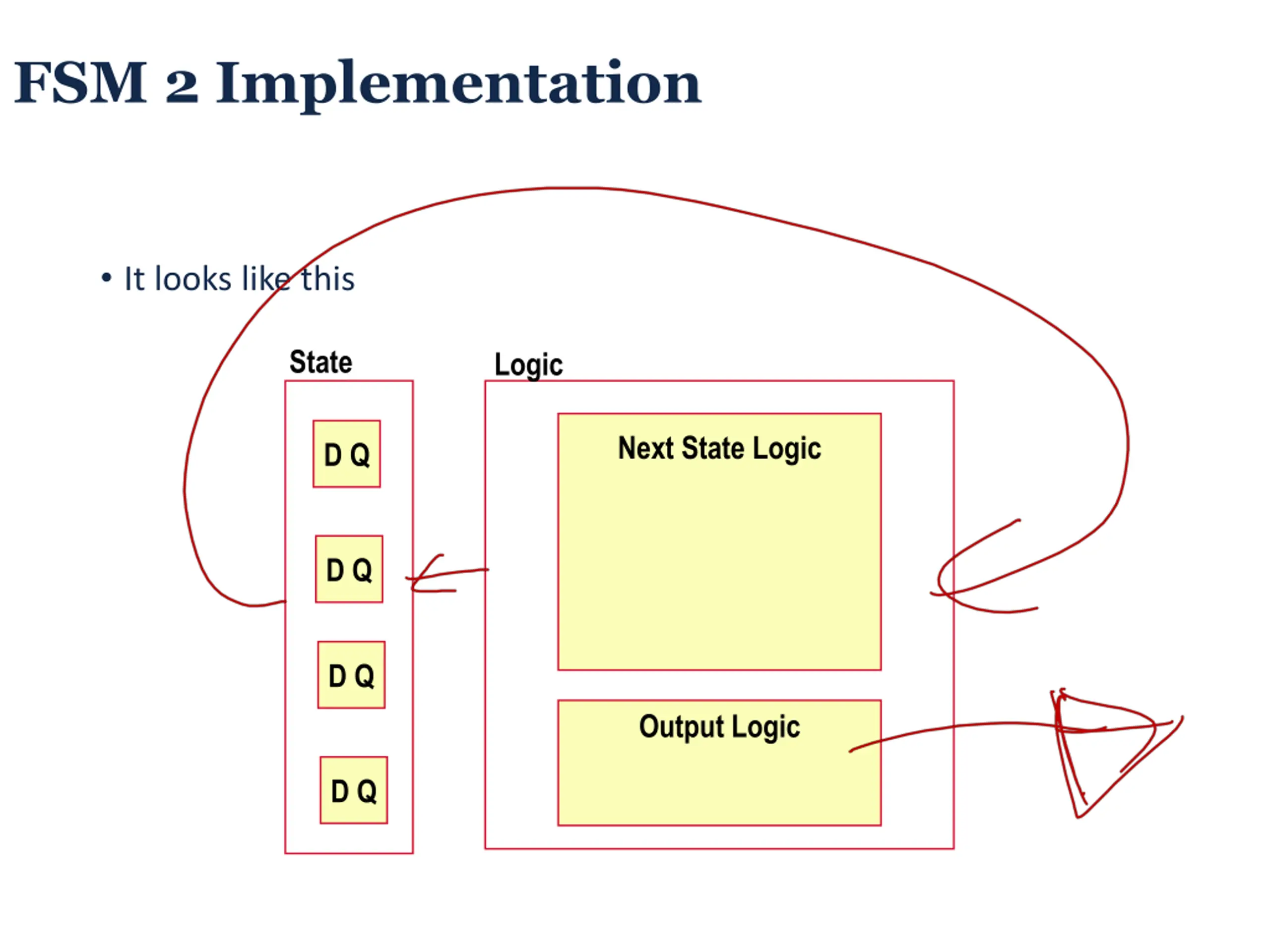 FSM 2 Implementation

• It looks like this

State

D Q

D Q

D Q

D Q

Logic

Next State Logic

Output Logic